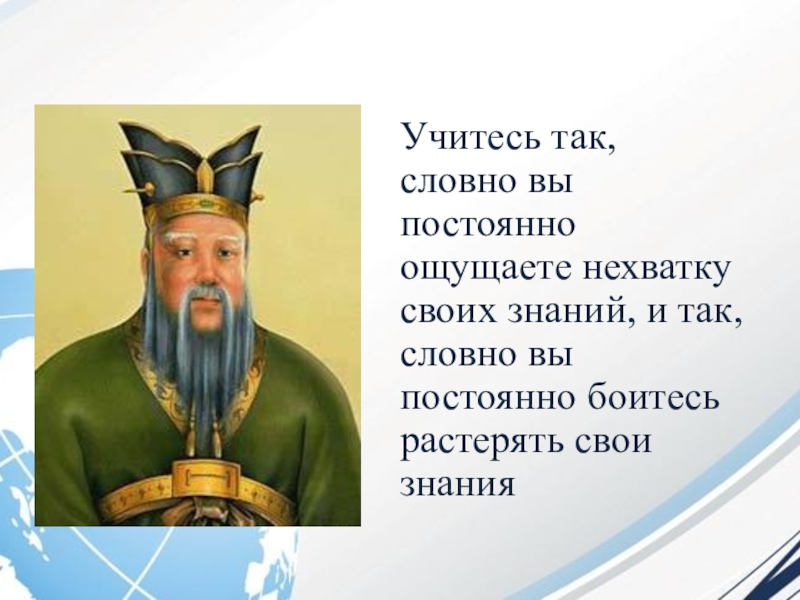 Учитесь так, словно вы постоянно ощущаете нехватку своих знаний, и так, словно вы постоянно боитесь растерять свои знания